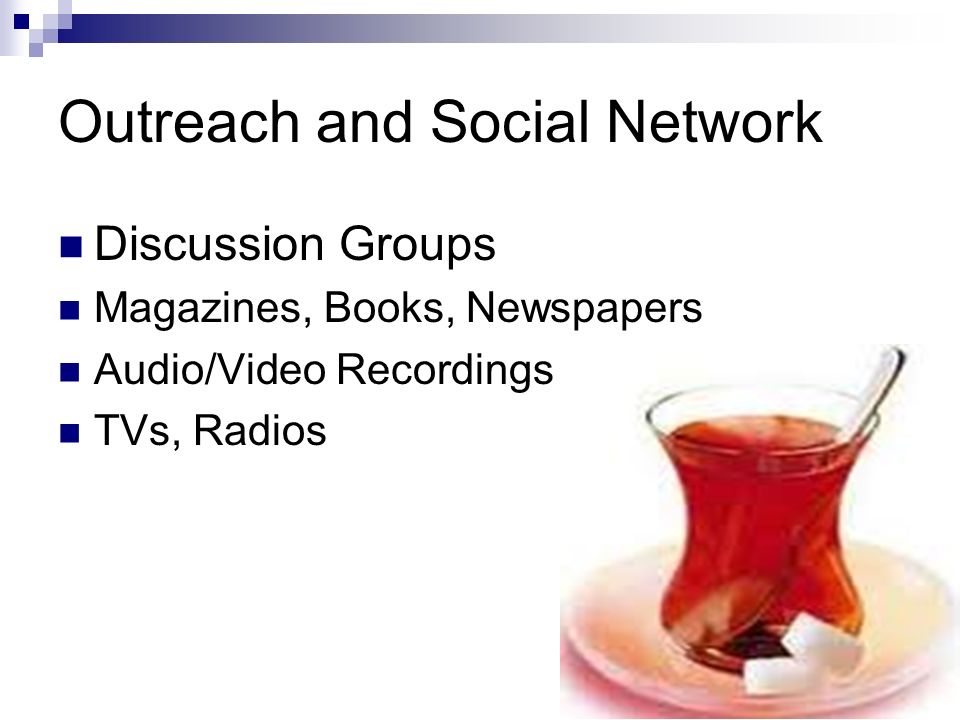 Outreach and Social Network

- Discussion Groups
- Magazines, Books, Newspapers
- Audio/Video Recordings
- TVs, Radios